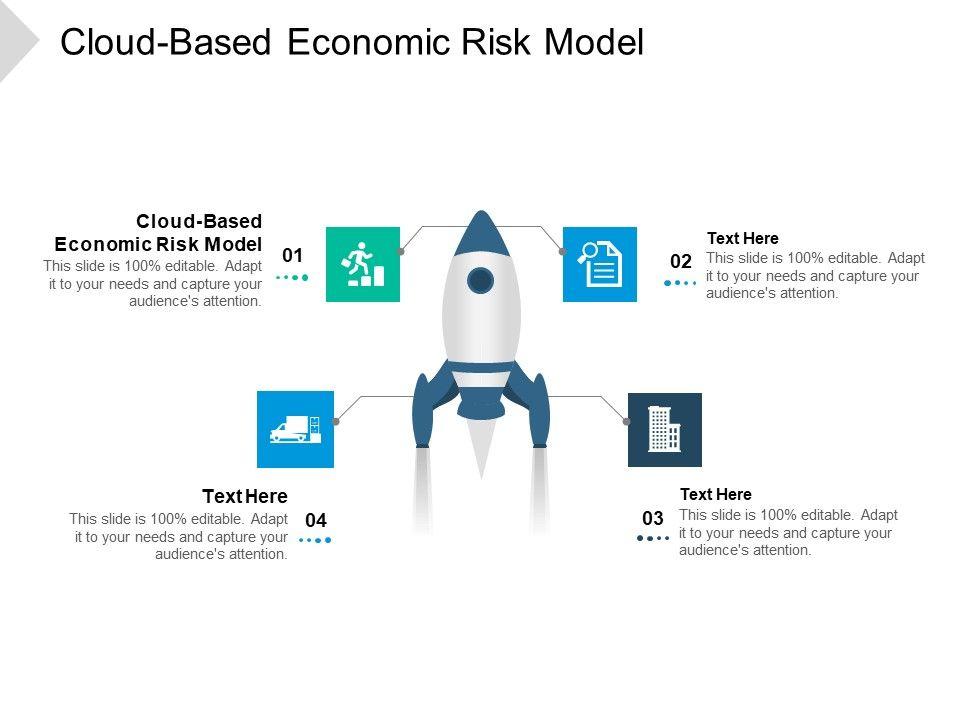 Cloud-Based Economic Risk Model

Cloud-Based Economic Risk Model
This slide is 100% editable. Adapt it to your needs and capture your audience's attention.

01

02

Text Here
This slide is 100% editable. Adapt it to your needs and capture your audience's attention.

Text Here
This slide is 100% editable. Adapt it to your needs and capture your audience's attention.

04

03

Text Here
This slide is 100% editable. Adapt it to your needs and capture your audience's attention.